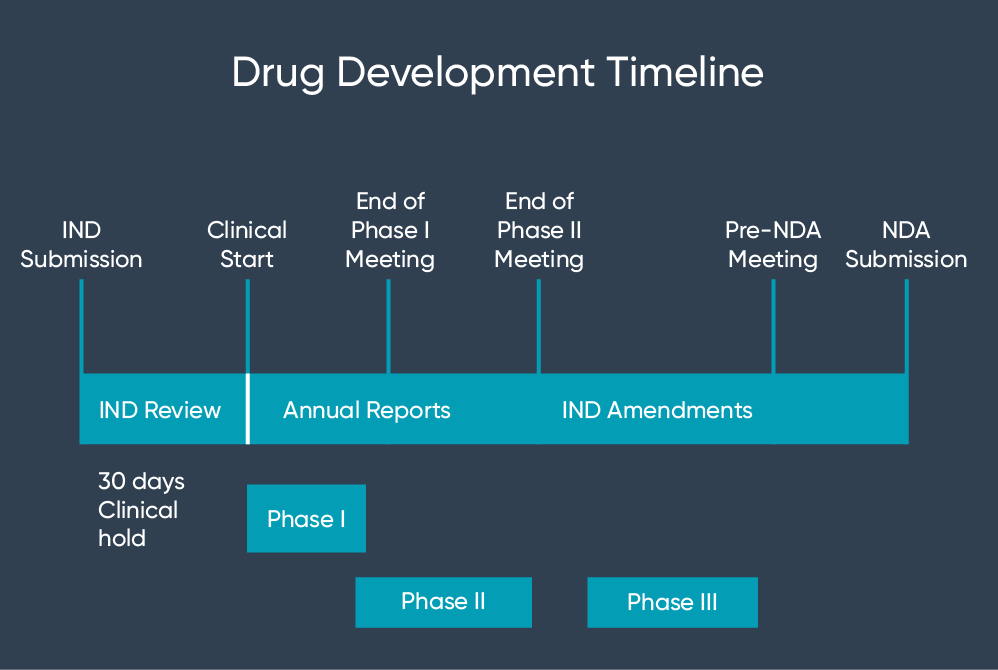 Drug Development Timeline

IND Submission

Clinical Start

End of Phase I Meeting

End of Phase II Meeting

Pre-NDA Meeting

NDA Submission

IND Review

Annual Reports

IND Amendments

30 days Clinical hold

Phase I

Phase II

Phase III